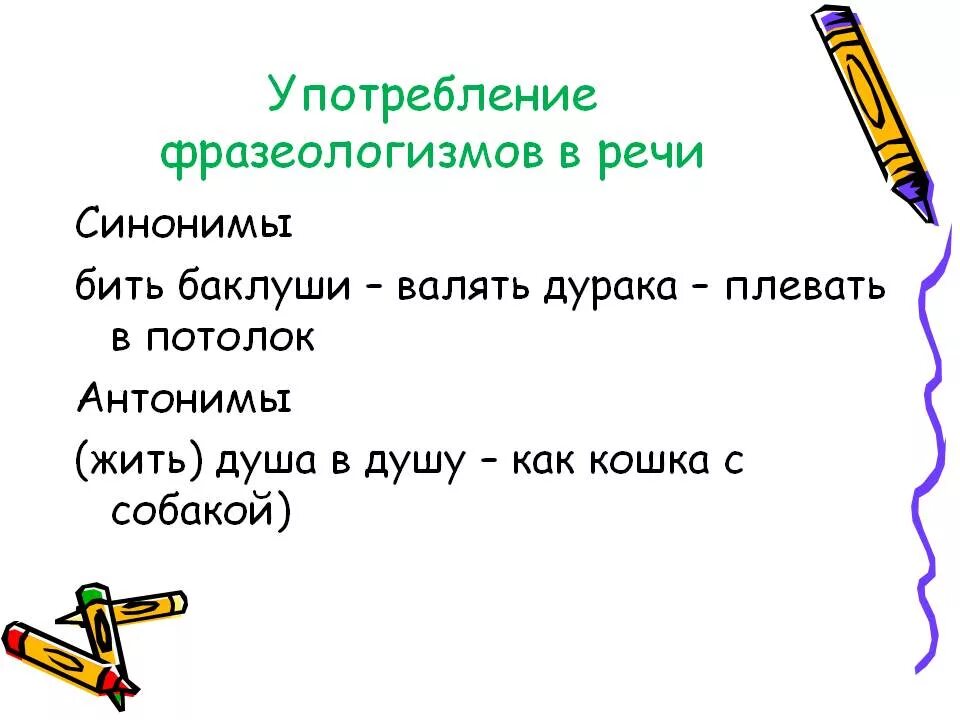 Употребление фразеологизмов в речи

Синонимы

бить баклуши – валять дурака – плевать в потолок

Антонимы

(жить) душа в душу – как кошка с собакой)